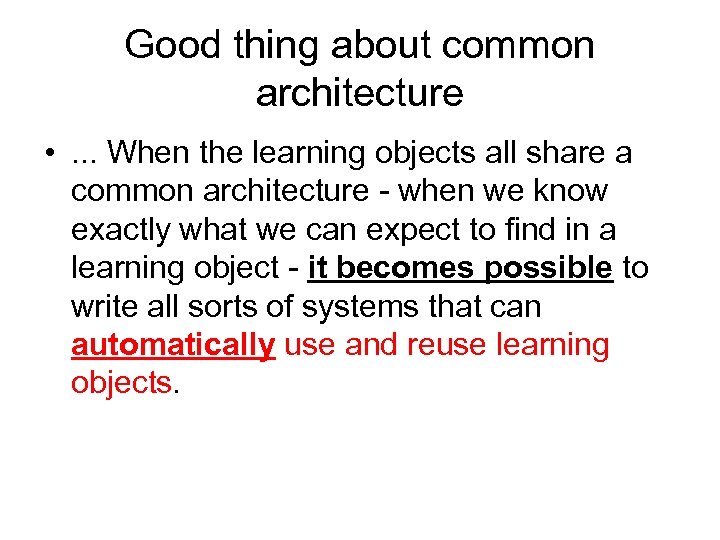 Good thing about common architecture

• ... When the learning objects all share a common architecture - when we know exactly what we can expect to find in a learning object - it becomes possible to write all sorts of systems that can automatically use and reuse learning objects.